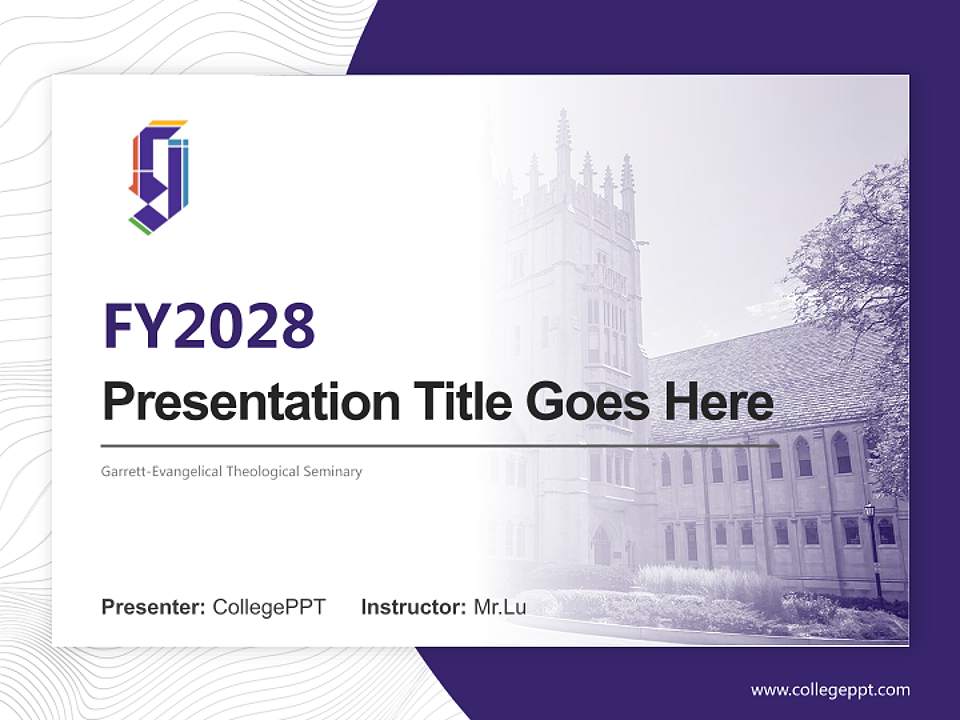 FY2028

Presentation Title Goes Here

Garrett-Evangelical Theological Seminary

Presenter: CollegePPT Instructor: Mr.Lu

www.collegeppt.com